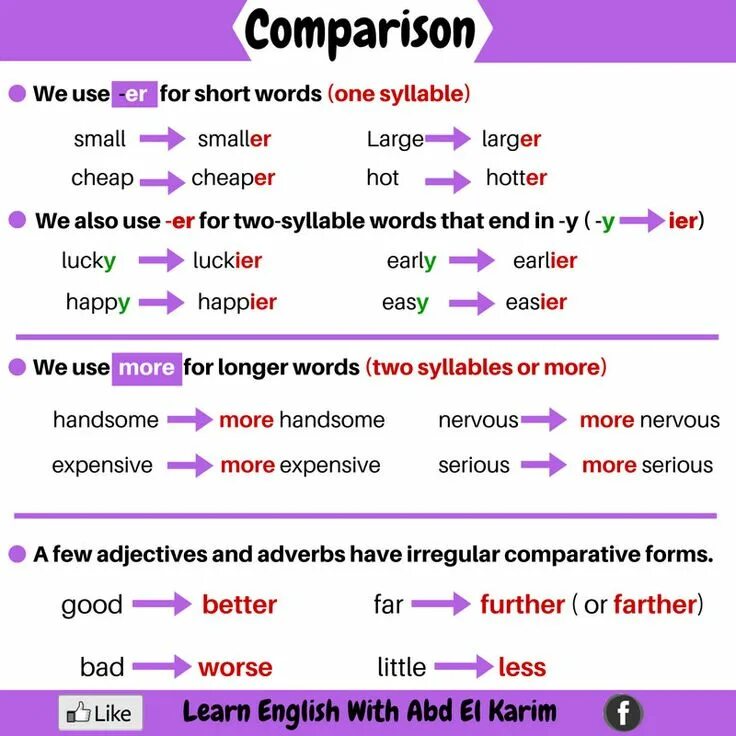 Comparison

We use -er for short words (one syllable)

small → smaller
Large → larger
cheap → cheaper
hot → hotter

We also use -er for two-syllable words that end in -y ( -y → ier)

lucky → luckier
early → earlier
happy → happier
easy → easier

We use more for longer words (two syllables or more)

handsome → more handsome
nervous → more nervous
expensive → more expensive
serious → more serious

A few adjectives and adverbs have irregular comparative forms.

good → better
far → further ( or farther)
bad → worse
little → less

Like

Learn English With Abd El Karim

f